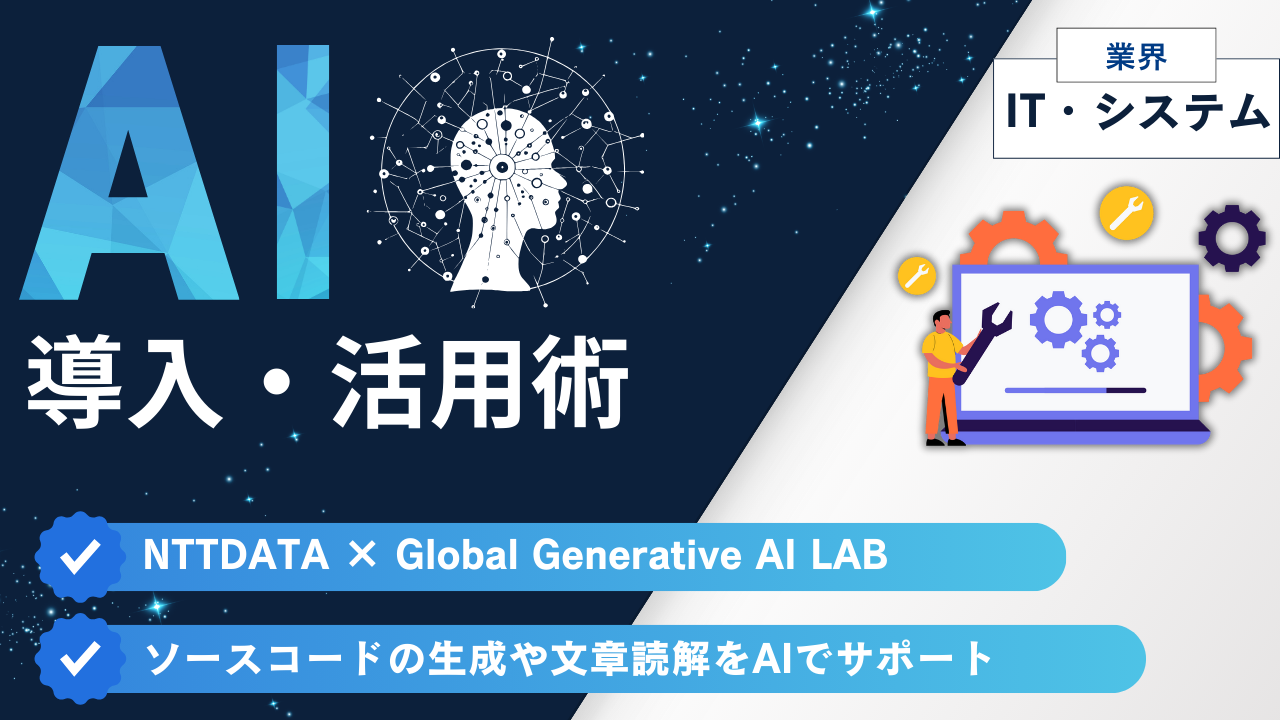 AI

導入・活用術

業界
IT・システム

NTTDATA × Global Generative AI LAB

ソースコードの生成や文章読解をAIでサポート